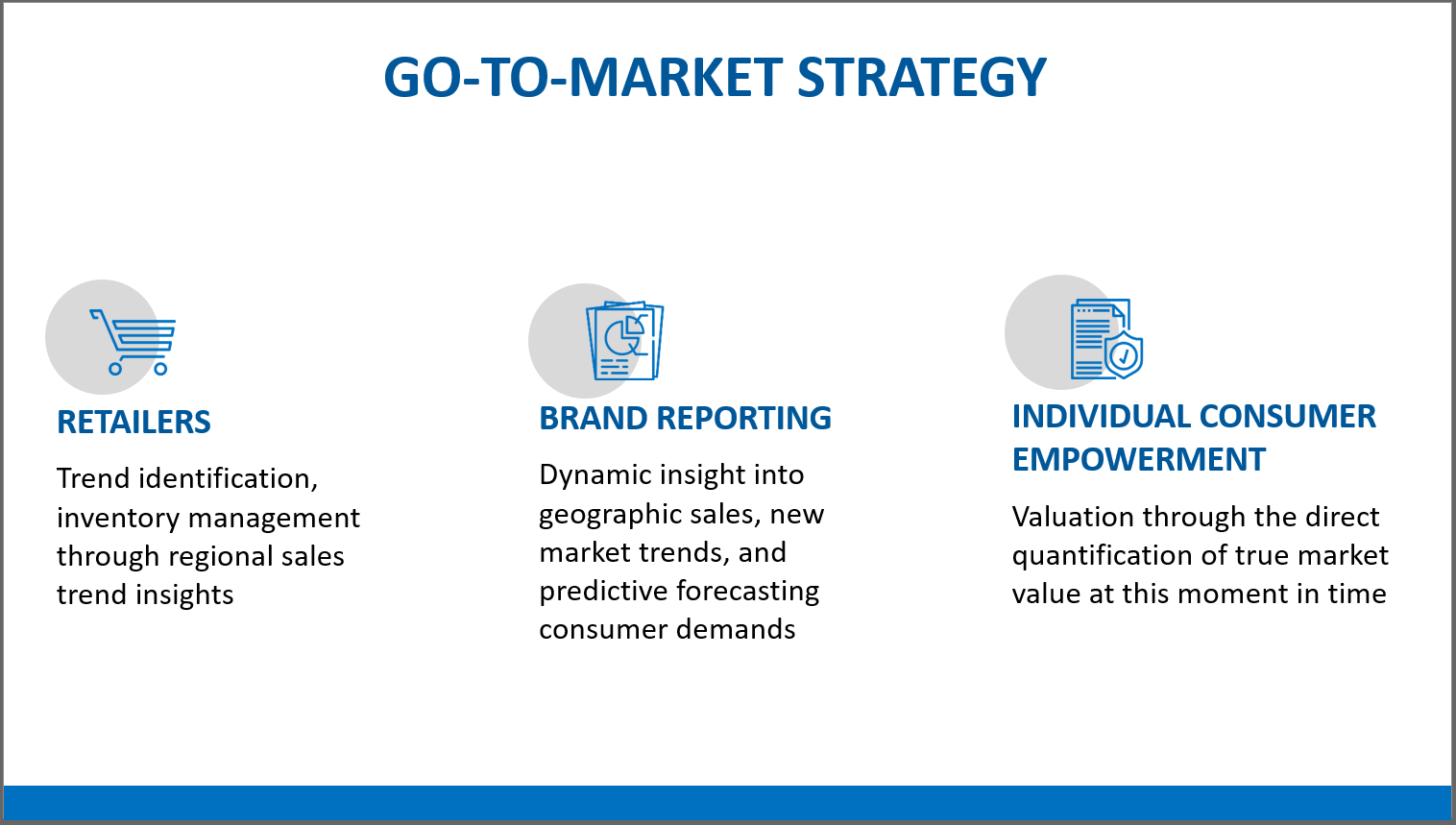 GO-TO-MARKET STRATEGY

RETAILERS

Trend identification, inventory management through regional sales trend insights

BRAND REPORTING

Dynamic insight into geographic sales, new market trends, and predictive forecasting consumer demands

INDIVIDUAL CONSUMER EMPOWERMENT

Valuation through the direct quantification of true market value at this moment in time